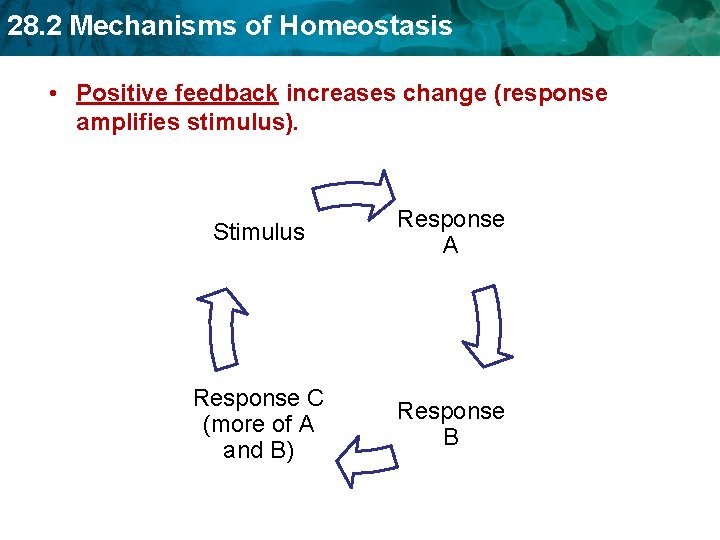 28.2 Mechanisms of Homeostasis

• Positive feedback increases change (response amplifies stimulus).

Stimulus

Response A

Response B

Response C (more of A and B)